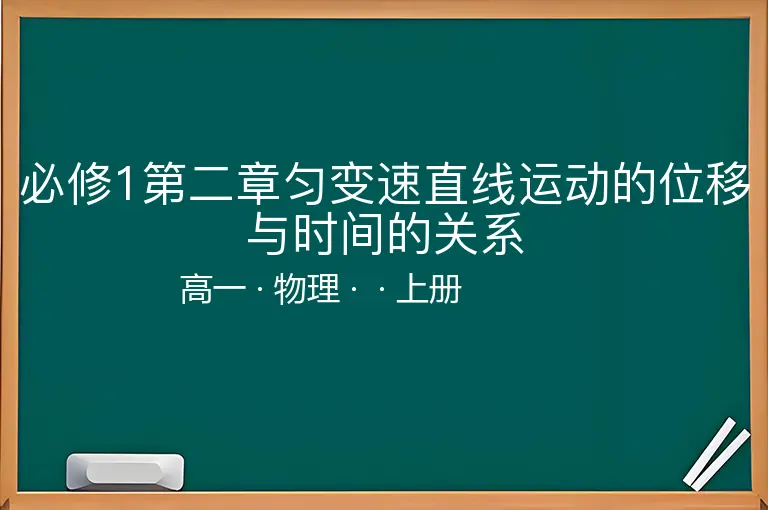 必修1第二章匀变速直线运动的位移与时间的关系

高一 · 物理 · · 上册